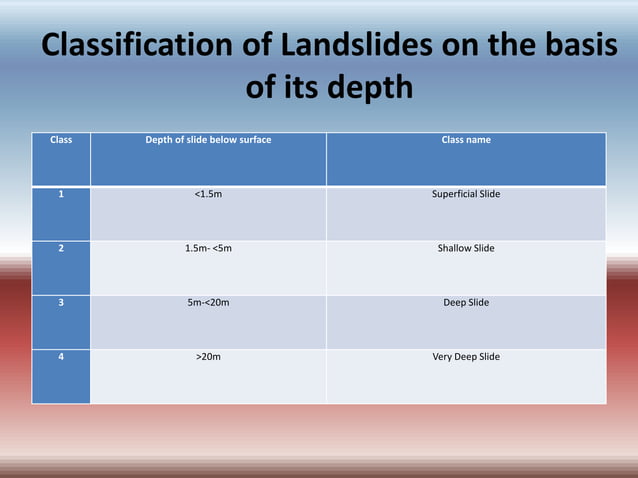 Classification of Landslides on the basis of its depth

| Class | Depth of slide below surface | Class name |
|---|---|---|
| 1 | <1.5m | Superficial Slide |
| 2 | 1.5m- <5m | Shallow Slide |
| 3 | 5m-<20m | Deep Slide |
| 4 | >20m | Very Deep Slide |